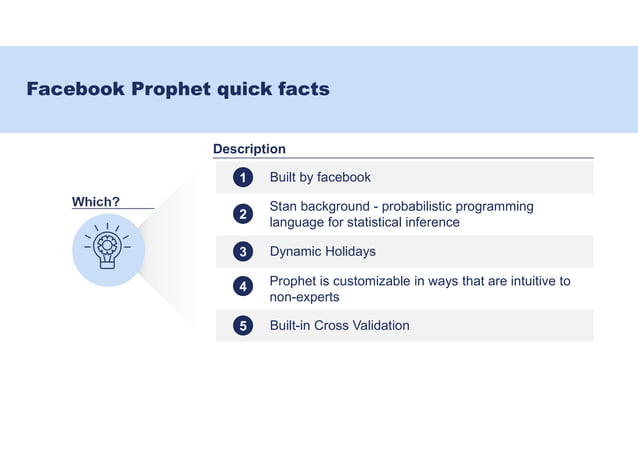 Facebook Prophet quick facts

Which?

Description

1 Built by facebook

2 Stan background - probabilistic programming language for statistical inference

3 Dynamic Holidays

4 Prophet is customizable in ways that are intuitive to non-experts

5 Built-in Cross Validation